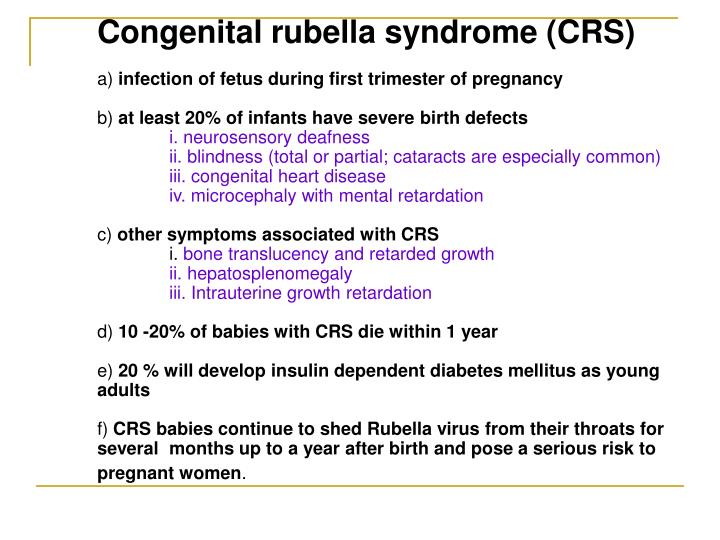 Congenital rubella syndrome (CRS)

a) infection of fetus during first trimester of pregnancy

b) at least 20% of infants have severe birth defects
i. neurosensory deafness
ii. blindness (total or partial; cataracts are especially common)
iii. congenital heart disease
iv. microcephaly with mental retardation

c) other symptoms associated with CRS
i. bone translucency and retarded growth
ii. hepatosplenomegaly
iii. Intrauterine growth retardation

d) 10 -20% of babies with CRS die within 1 year

e) 20 % will develop insulin dependent diabetes mellitus as young adults

f) CRS babies continue to shed Rubella virus from their throats for several months up to a year after birth and pose a serious risk to pregnant women.